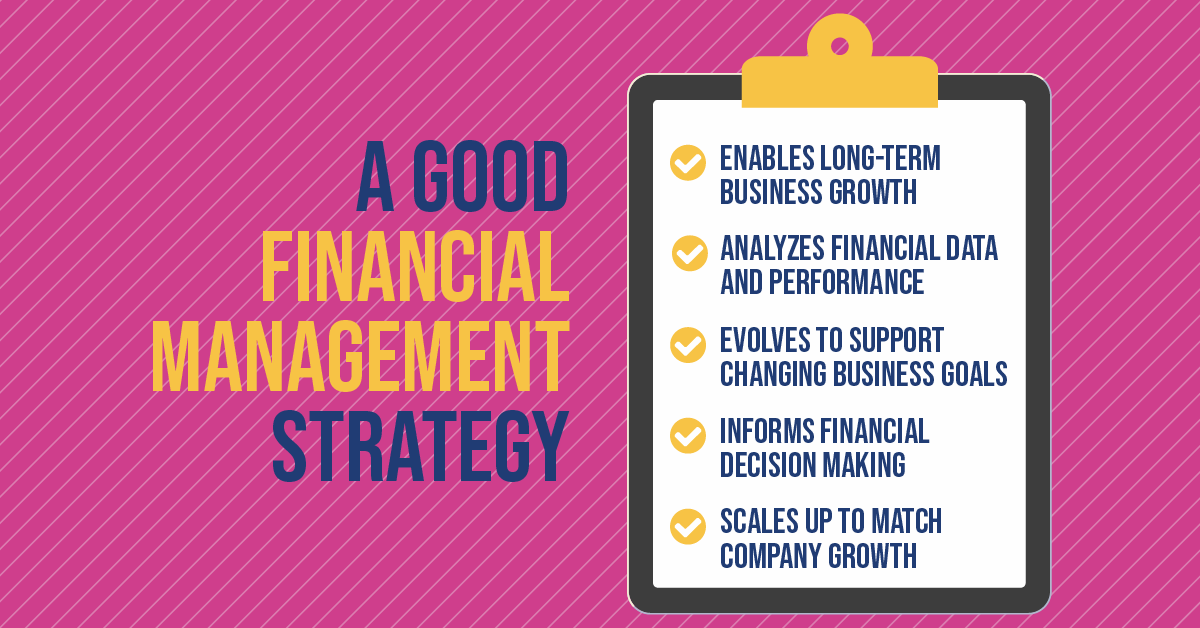 A GOOD FINANCIAL MANAGEMENT STRATEGY

ENABLES LONG-TERM BUSINESS GROWTH

ANALYZES FINANCIAL DATA AND PERFORMANCE

EVOLVES TO SUPPORT CHANGING BUSINESS GOALS

INFORMS FINANCIAL DECISION MAKING

SCALES UP TO MATCH COMPANY GROWTH